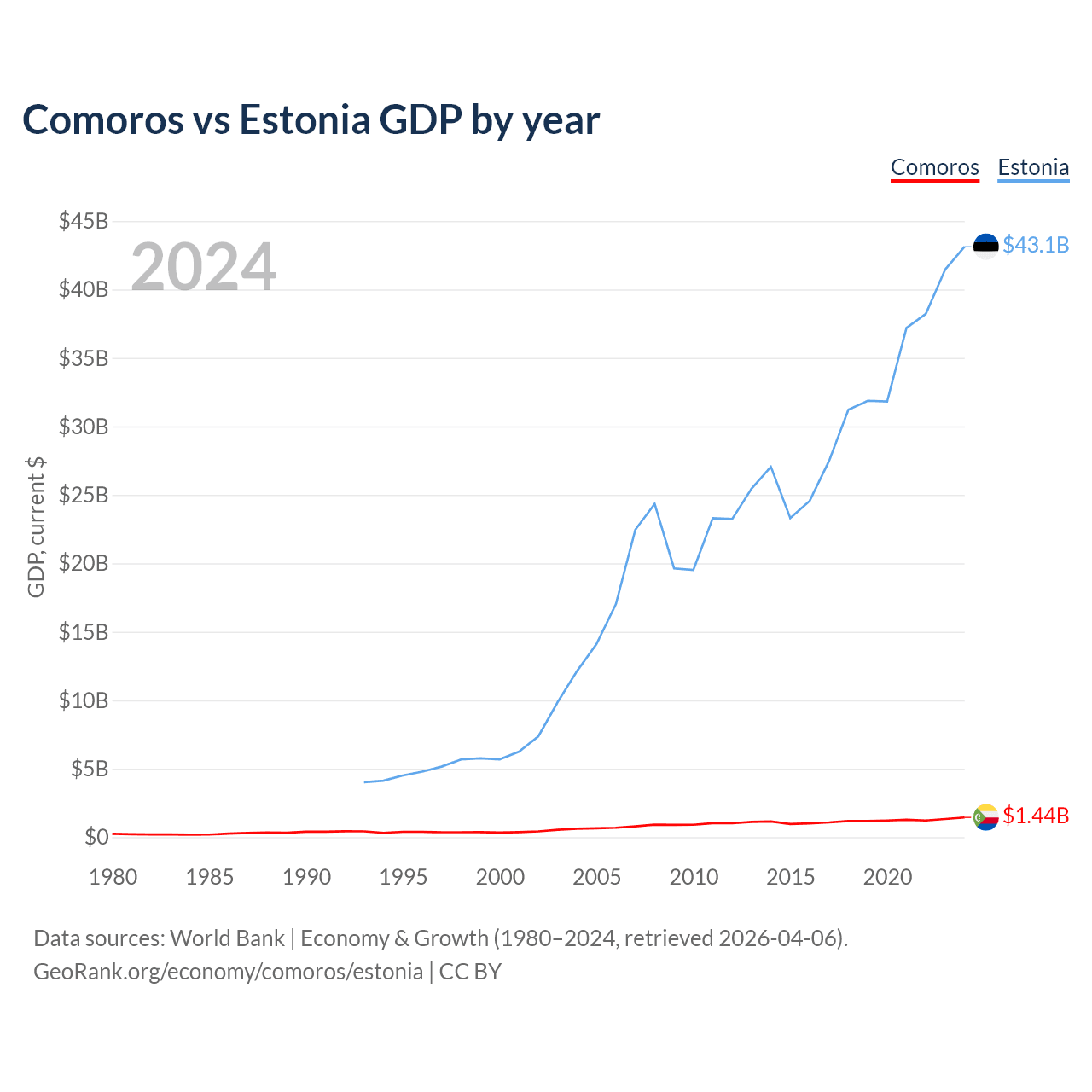 Comoros vs Estonia GDP by year

Comoros Estonia

2024

GDP, current $

$45B
$40B
$35B
$30B
$25B
$20B
$15B
$10B
$5B
$0

$43.1B
$1.44B

1980 1985 1990 1995 2000 2005 2010 2015 2020

Data sources: World Bank | Economy & Growth (1980–2024, retrieved 2026-04-06).
GeoRank.org/economy/comoros/estonia | CC BY